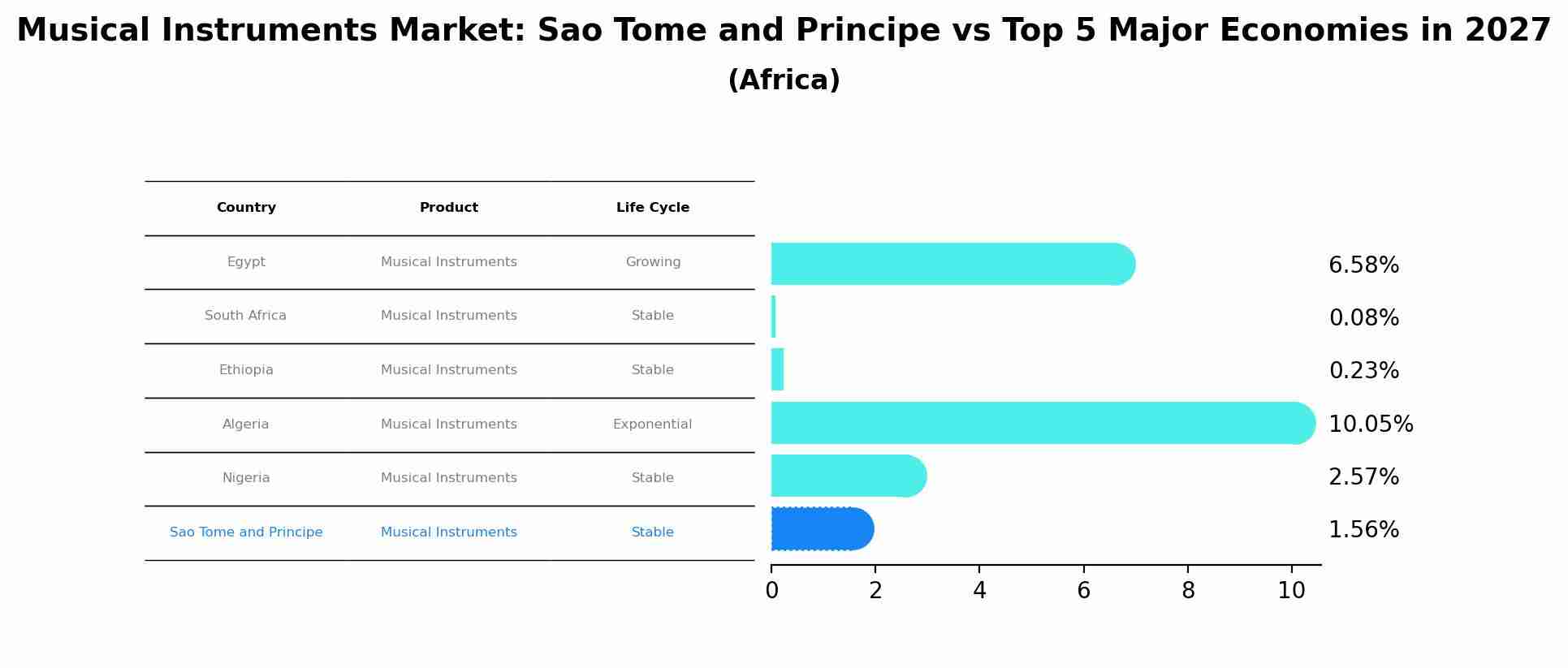 Musical Instruments Market: Sao Tome and Principe vs Top 5 Major Economies in 2027
(Africa)

| Country | Product | Life Cycle |
|---|---|---|
| Egypt | Musical Instruments | Growing |
| South Africa | Musical Instruments | Stable |
| Ethiopia | Musical Instruments | Stable |
| Algeria | Musical Instruments | Exponential |
| Nigeria | Musical Instruments | Stable |
| Sao Tome and Principe | Musical Instruments | Stable |

6.58%
0.08%
0.23%
10.05%
2.57%
1.56%

0 2 4 6 8 10